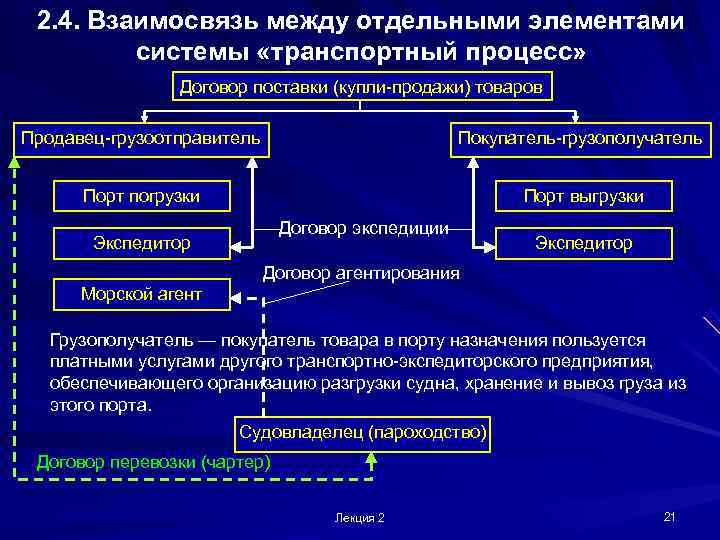 2.4. Взаимосвязь между отдельными элементами системы «транспортный процесс»

Договор поставки (купли-продажи) товаров

Продавец-грузоотправитель

Покупатель-грузополучатель

Порт погрузки

Порт выгрузки

Экспедитор

Договор экспедиции

Экспедитор

Договор агентирования

Морской агент

Грузополучатель — покупатель товара в порту назначения пользуется платными услугами другого транспортно-экспедиторского предприятия, обеспечивающего организацию разгрузки судна, хранение и вывоз груза из этого порта.

Судовладелец (пароходство)

Договор перевозки (чартер)

Лекция 2

21